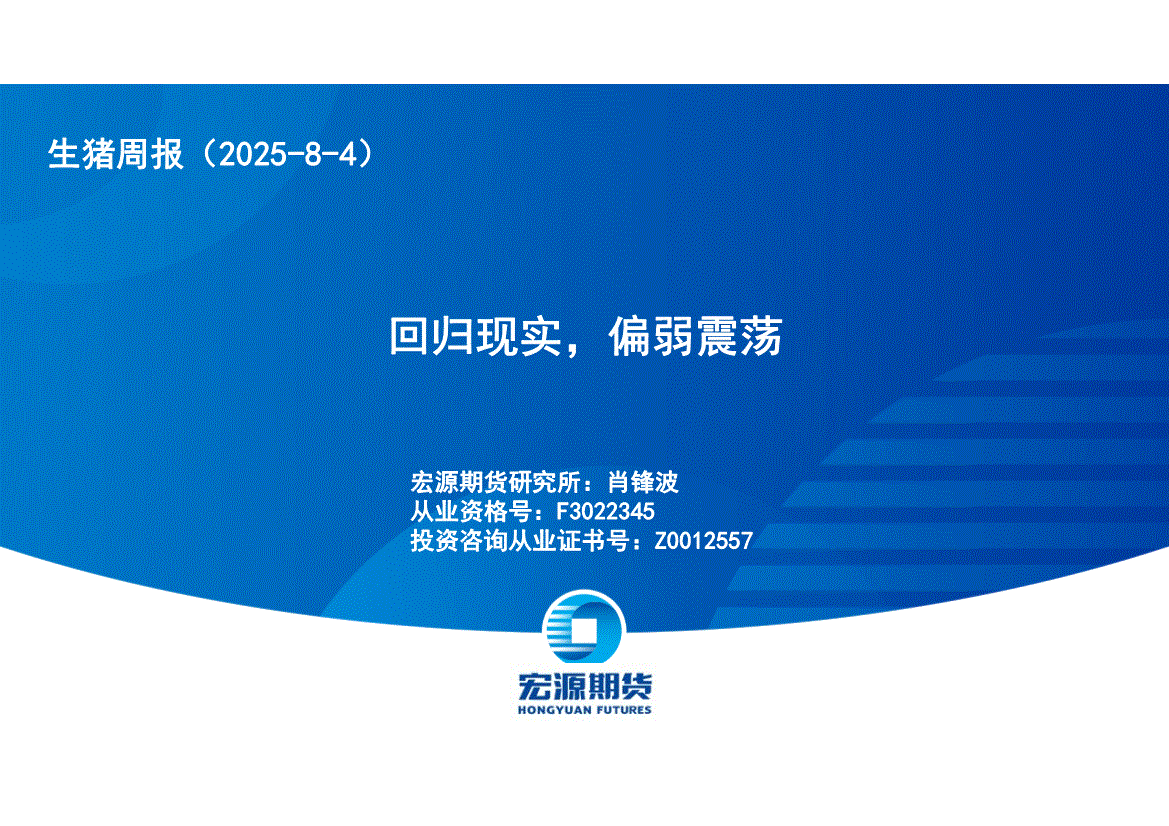 生猪周报（2025-8-4）

回归现实，偏弱震荡

宏源期货研究所：肖锋波
从业资格号：F3022345
投资咨询从业证书号：Z0012557

宏源期货
HONGYUAN FUTURES